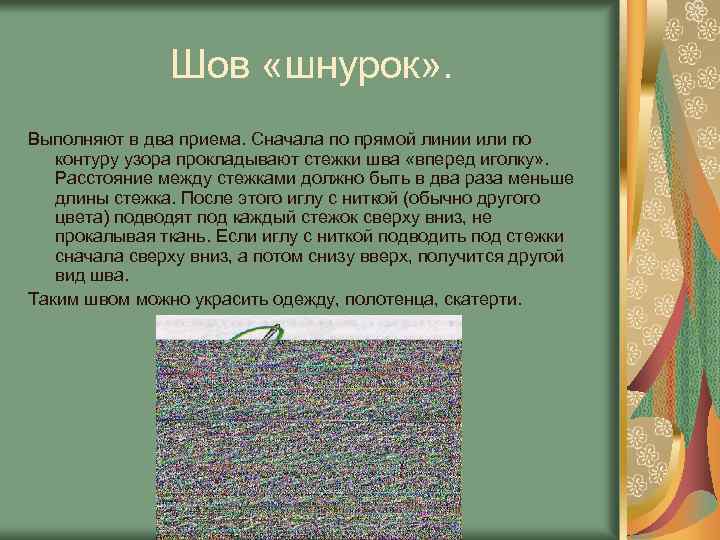 Шов «шнурок».

Выполняют в два приема. Сначала по прямой линии или по контуру узора прокладывают стежки шва «вперед иголку». Расстояние между стежками должно быть в два раза меньше длины стежка. После этого иглу с ниткой (обычно другого цвета) подводят под каждый стежок сверху вниз, не прокалывая ткань. Если иглу с ниткой подводить под стежки сначала сверху вниз, а потом снизу вверх, получится другой вид шва.

Таким швом можно украсить одежду, полотенца, скатерти.